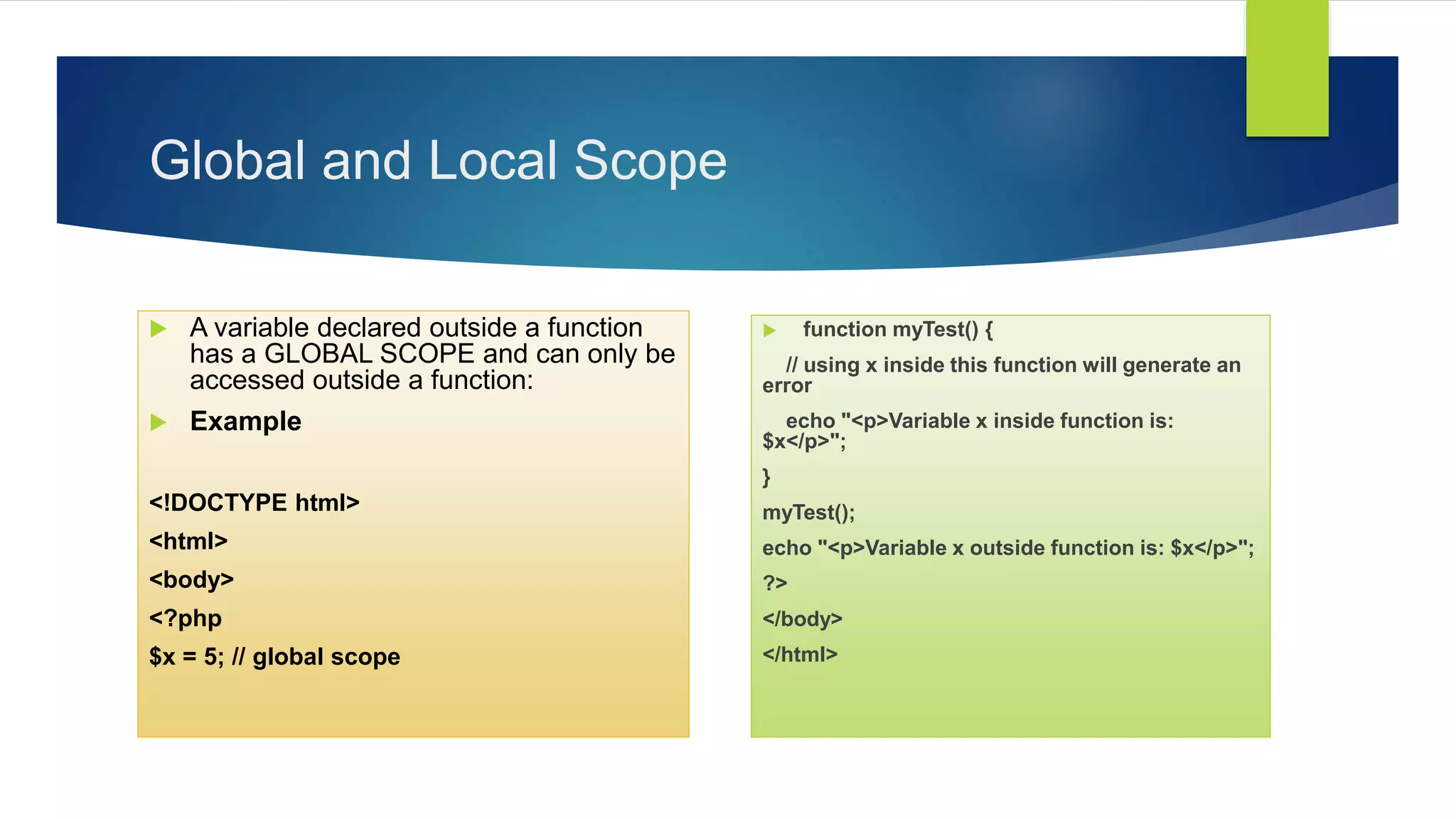 Global and Local Scope

A variable declared outside a function has a GLOBAL SCOPE and can only be accessed outside a function:

Example

<!DOCTYPE html>

<html>

<body>

<?php

$x = 5; // global scope

function myTest() {

// using x inside this function will generate an error

echo "<p>Variable x inside function is: $x</p>";

}

myTest();

echo "<p>Variable x outside function is: $x</p>";

?>

</body>

</html>